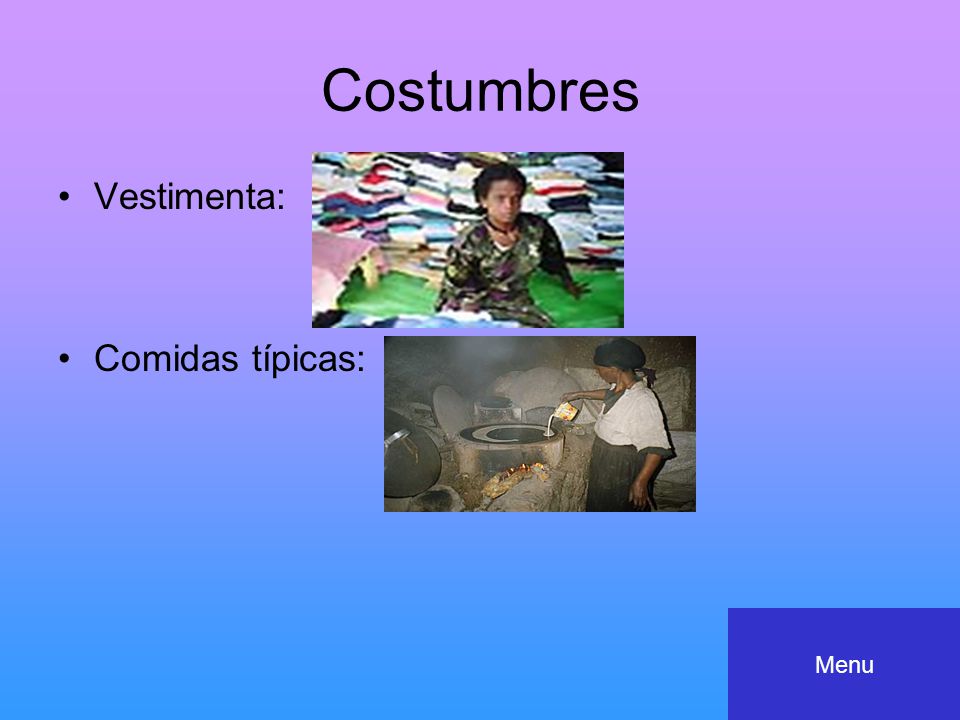 Costumbres

• Vestimenta:

• Comidas típicas:

Menu